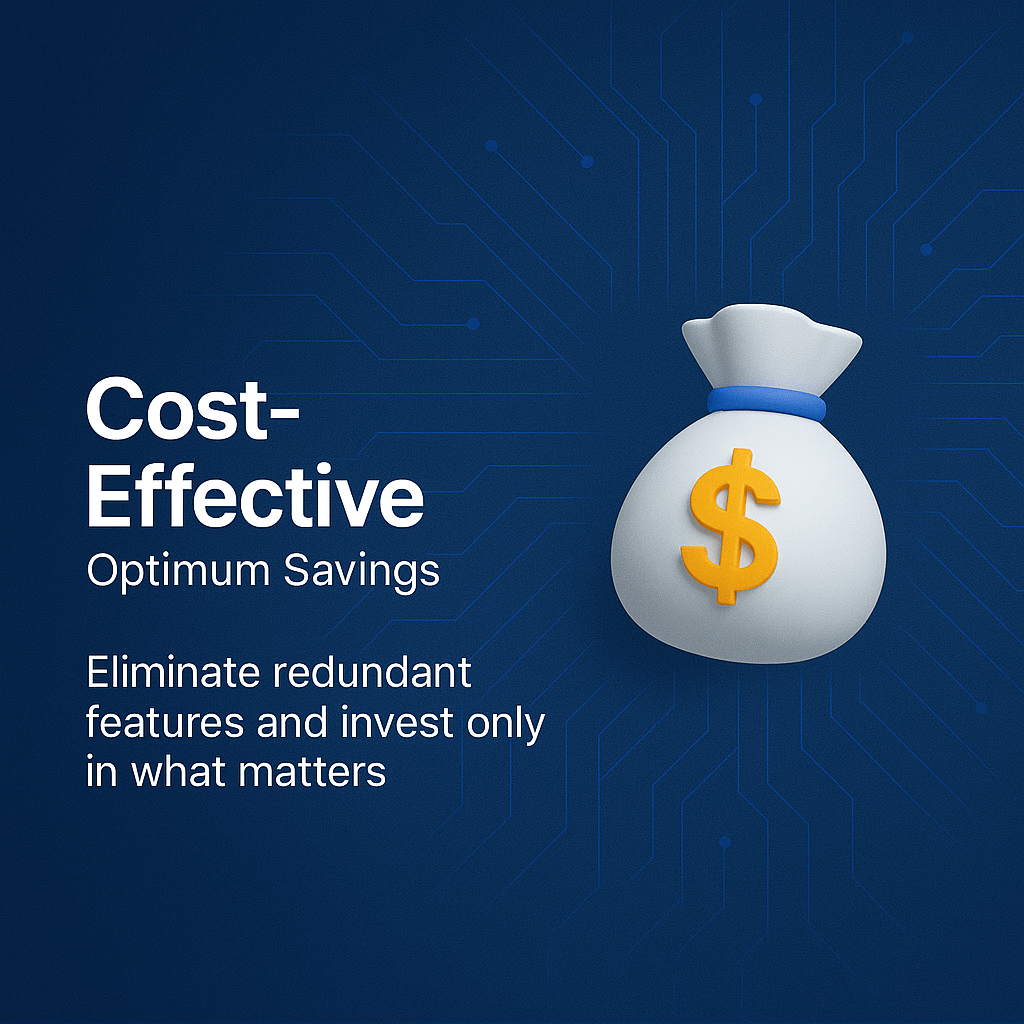 Cost-Effective
Optimum Savings

Eliminate redundant features and invest only in what matters

$